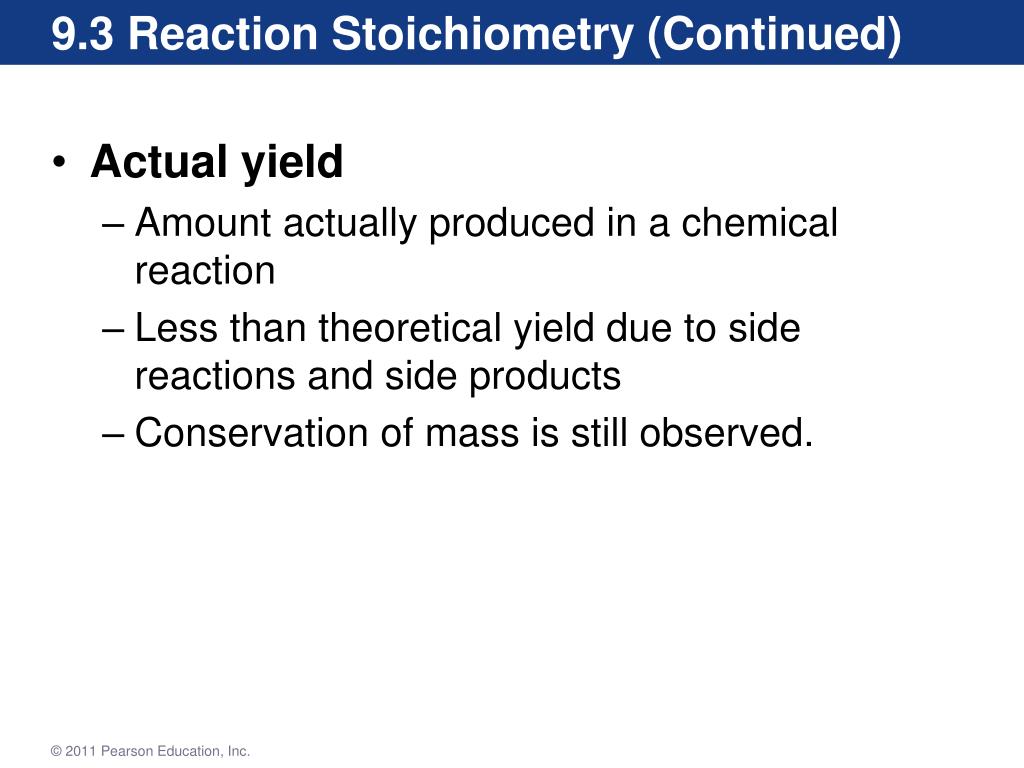 9.3 Reaction Stoichiometry (Continued)

• Actual yield
– Amount actually produced in a chemical reaction
– Less than theoretical yield due to side reactions and side products
– Conservation of mass is still observed.

© 2011 Pearson Education, Inc.